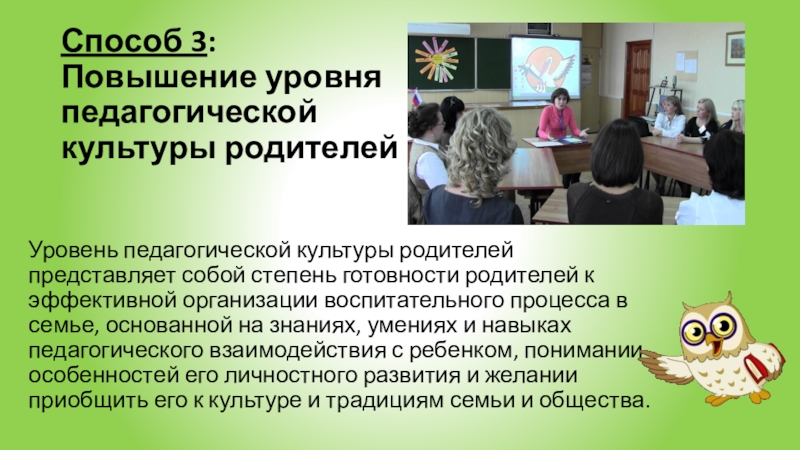 Способ 3:
Повышение уровня педагогической культуры родителей

Уровень педагогической культуры родителей представляет собой степень готовности родителей к эффективной организации воспитательного процесса в семье, основанной на знаниях, умениях и навыках педагогического взаимодействия с ребенком, понимании особенностей его личностного развития и желании приобщить его к культуре и традициям семьи и общества.